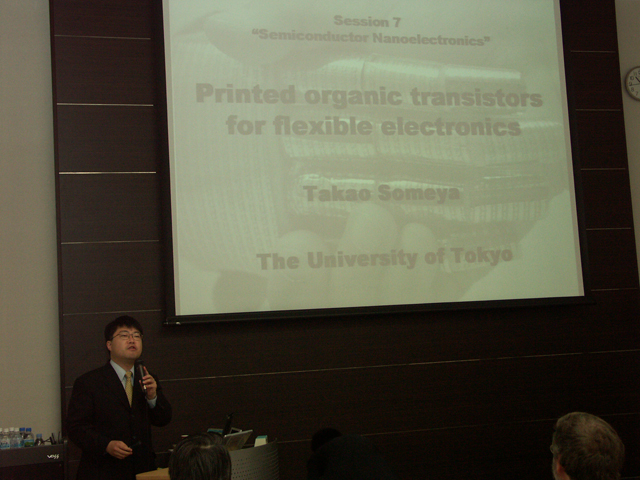 Session 7
"Semiconductor Nanoelectronics"

Printed organic transistors for flexible electronics

Takao Someya

The University of Tokyo